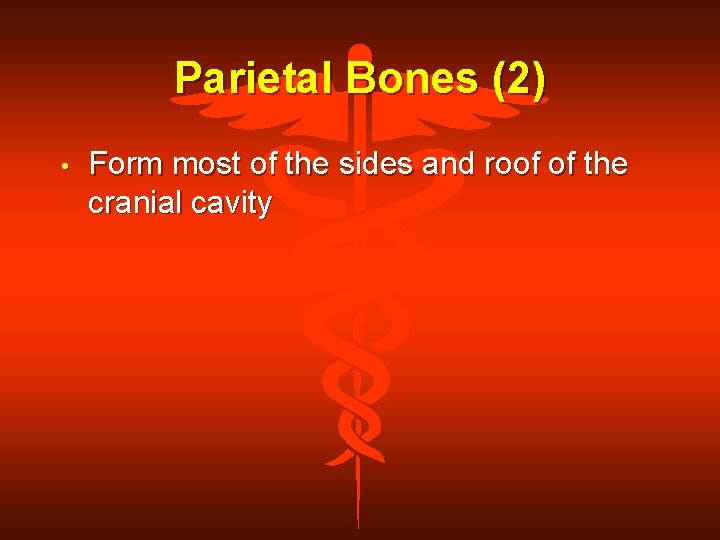 Parietal Bones (2)

• Form most of the sides and roof of the cranial cavity